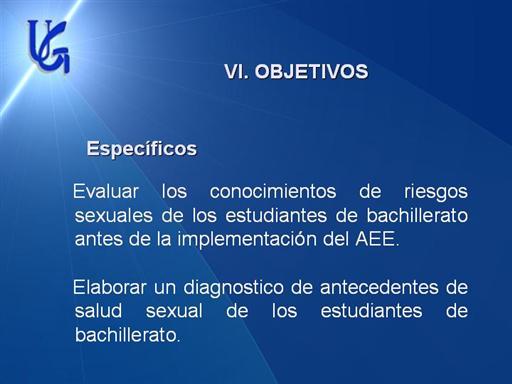 UG

VI. OBJETIVOS

Específicos

Evaluar los conocimientos de riesgos sexuales de los estudiantes de bachillerato antes de la implementación del AEE.

Elaborar un diagnostico de antecedentes de salud sexual de los estudiantes de bachillerato.